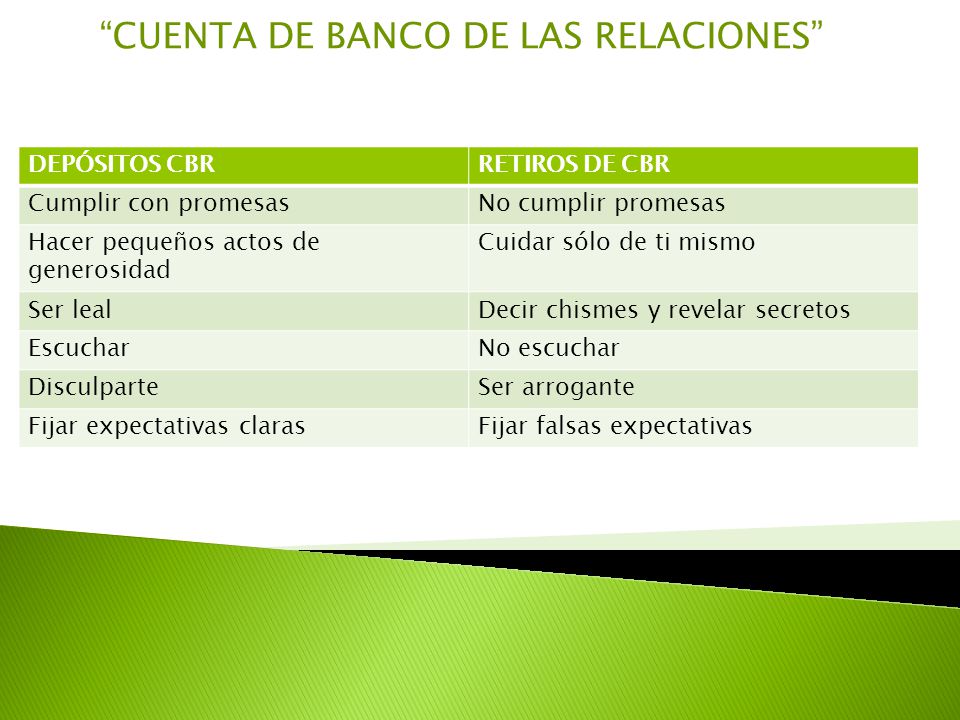 “CUENTA DE BANCO DE LAS RELACIONES”

| DEPÓSITOS CBR | RETIROS DE CBR |
|---|---|
| Cumplir con promesas | No cumplir promesas |
| Hacer pequeños actos de generosidad | Cuidar sólo de ti mismo |
| Ser leal | Decir chismes y revelar secretos |
| Escuchar | No escuchar |
| Disculparte | Ser arrogante |
| Fijar expectativas claras | Fijar falsas expectativas |